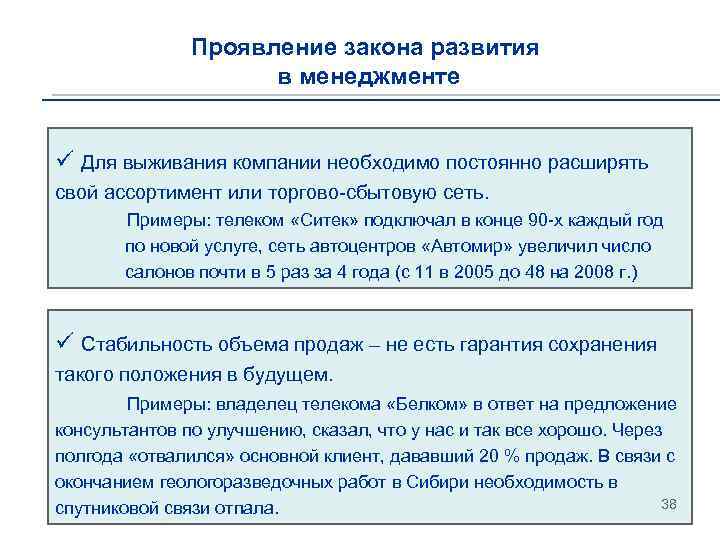 Проявление закона развития в менеджменте

✓ Для выживания компании необходимо постоянно расширять свой ассортимент или торгово-сбытовую сеть.

Примеры: телеком «Ситек» подключал в конце 90-х каждый год по новой услуге, сеть автоцентров «Автомир» увеличил число салонов почти в 5 раз за 4 года (с 11 в 2005 до 48 на 2008 г.)

✓ Стабильность объема продаж – не есть гарантия сохранения такого положения в будущем.

Примеры: владелец телекома «Белком» в ответ на предложение консультантов по улучшению, сказал, что у нас и так все хорошо. Через полгода «отвалился» основной клиент, дававший 20 % продаж. В связи с окончанием геологоразведочных работ в Сибири необходимость в спутниковой связи отпала.

38